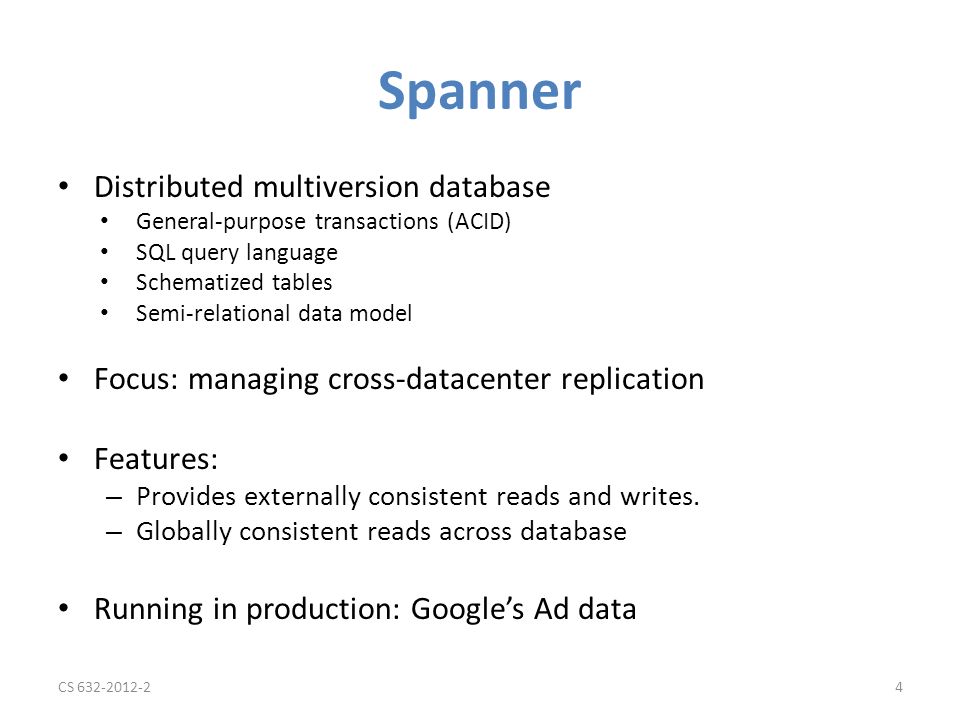 Spanner

• Distributed multiversion database
  • General-purpose transactions (ACID)
  • SQL query language
  • Schematized tables
  • Semi-relational data model

• Focus: managing cross-datacenter replication

• Features:
  – Provides externally consistent reads and writes.
  – Globally consistent reads across database

• Running in production: Google's Ad data

CS 632-2012-2

4